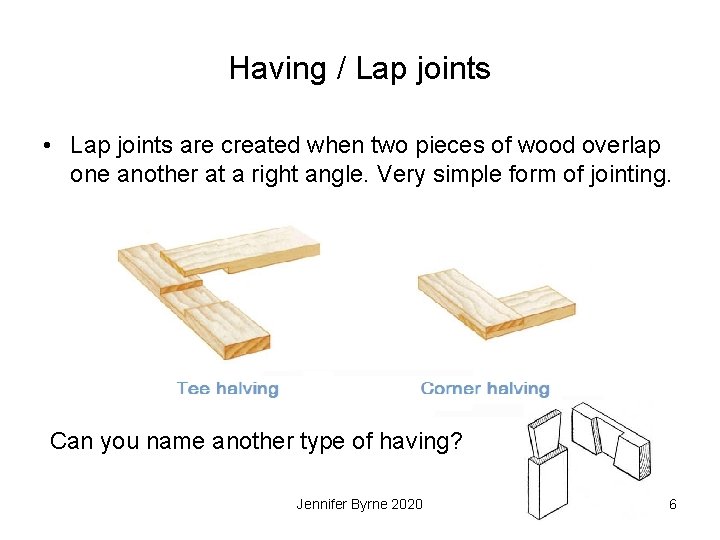 Having / Lap joints

• Lap joints are created when two pieces of wood overlap one another at a right angle. Very simple form of jointing.

Tee halving

Corner halving

Can you name another type of having?

Jennifer Byrne 2020

6